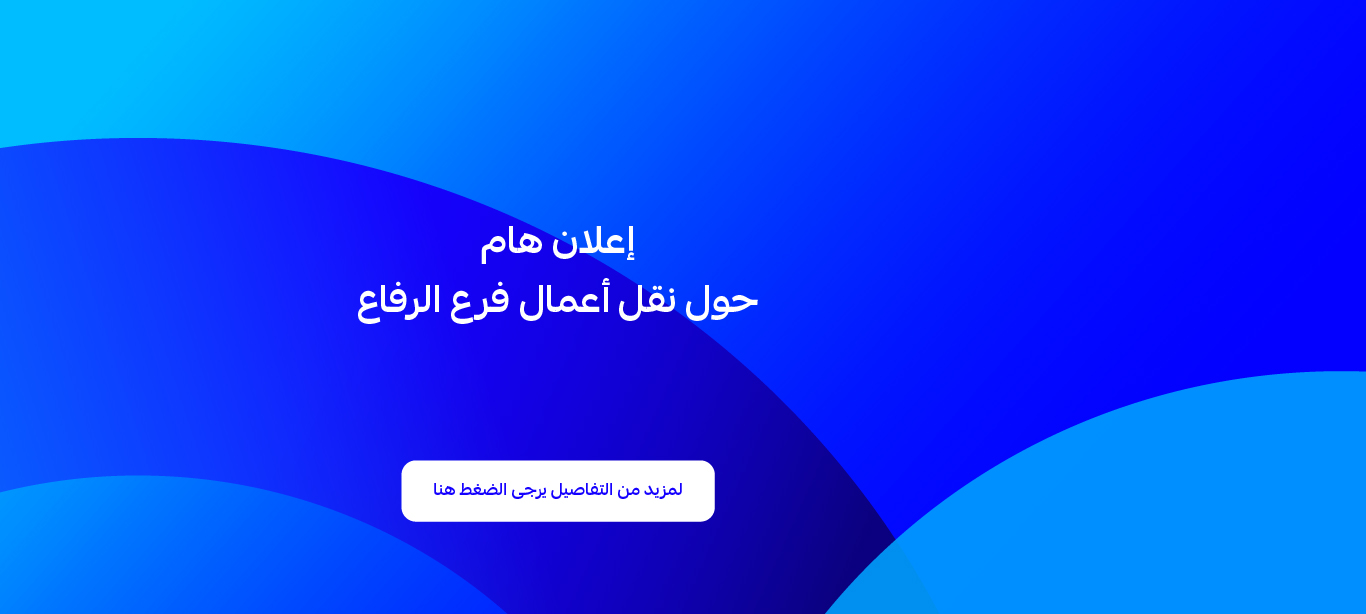 إعلان هام
حول نقل أعمال فرع الرفاع

لمزيد من التفاصيل يرجى الضغط هنا